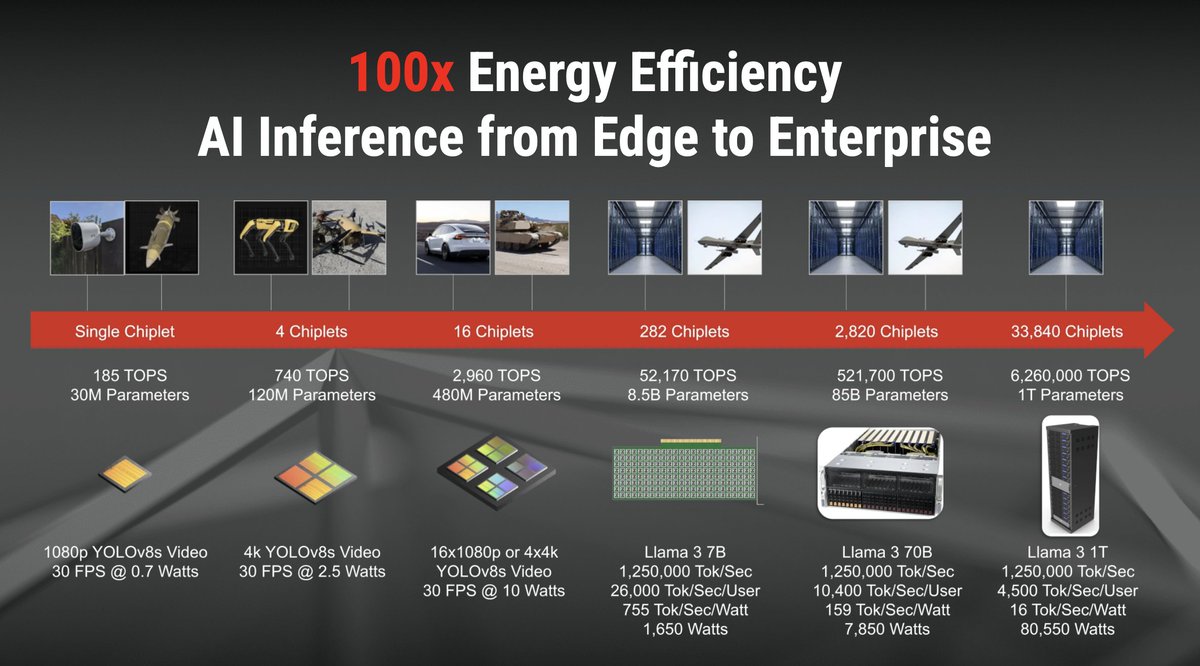 100x Energy Efficiency
AI Inference from Edge to Enterprise

Single Chiplet
185 TOPS
30M Parameters
1080p YOLOv8s Video
30 FPS @ 0.7 Watts

4 Chiplets
740 TOPS
120M Parameters
4k YOLOv8s Video
30 FPS @ 2.5 Watts

16 Chiplets
2,960 TOPS
480M Parameters
16x1080p or 4x4k
YOLOv8s Video
30 FPS @ 10 Watts

282 Chiplets
52,170 TOPS
8.5B Parameters
Llama 3 7B
1,250,000 Tok/Sec
26,000 Tok/Sec/User
755 Tok/Sec/Watt
1,650 Watts

2,820 Chiplets
521,700 TOPS
85B Parameters
Llama 3 70B
1,250,000 Tok/Sec
10,400 Tok/Sec/User
159 Tok/Sec/Watt
7,850 Watts

33,840 Chiplets
6,260,000 TOPS
1T Parameters
Llama 3 1T
1,250,000 Tok/Sec
4,500 Tok/Sec/User
16 Tok/Sec/Watt
80,550 Watts